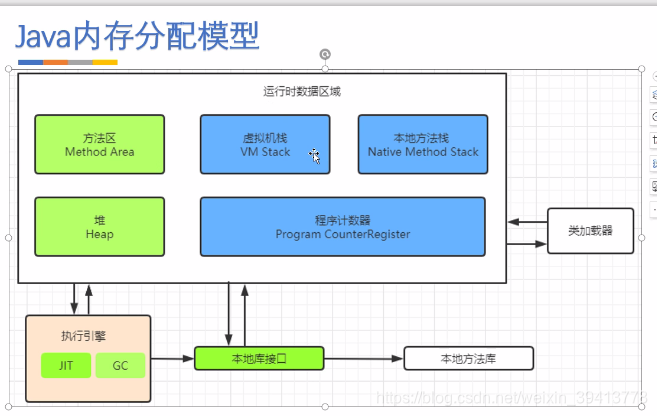 Java内存分配模型

运行时数据区域

方法区
Method Area

虚拟机栈
VM Stack

本地方法栈
Native Method Stack

堆
Heap

程序计数器
Program CounterRegister

类加载器

执行引擎

JIT

GC

本地库接口

本地方法库

https://blog.csdn.net/weixin_39413778